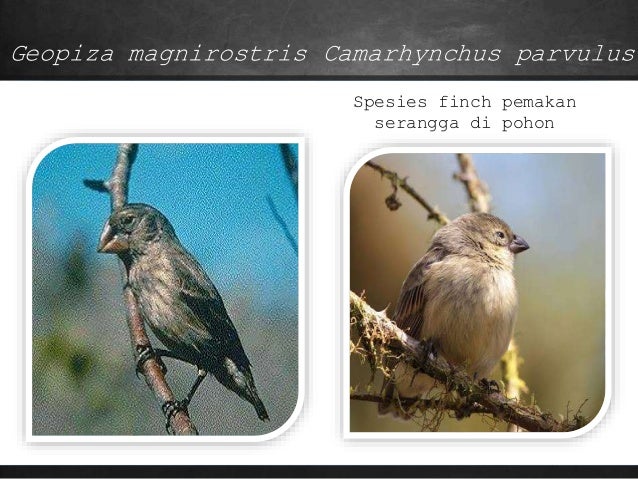 Geopiza magnirostris Camarhynchus parvulus

Spesies finch pemakan serangga di pohon